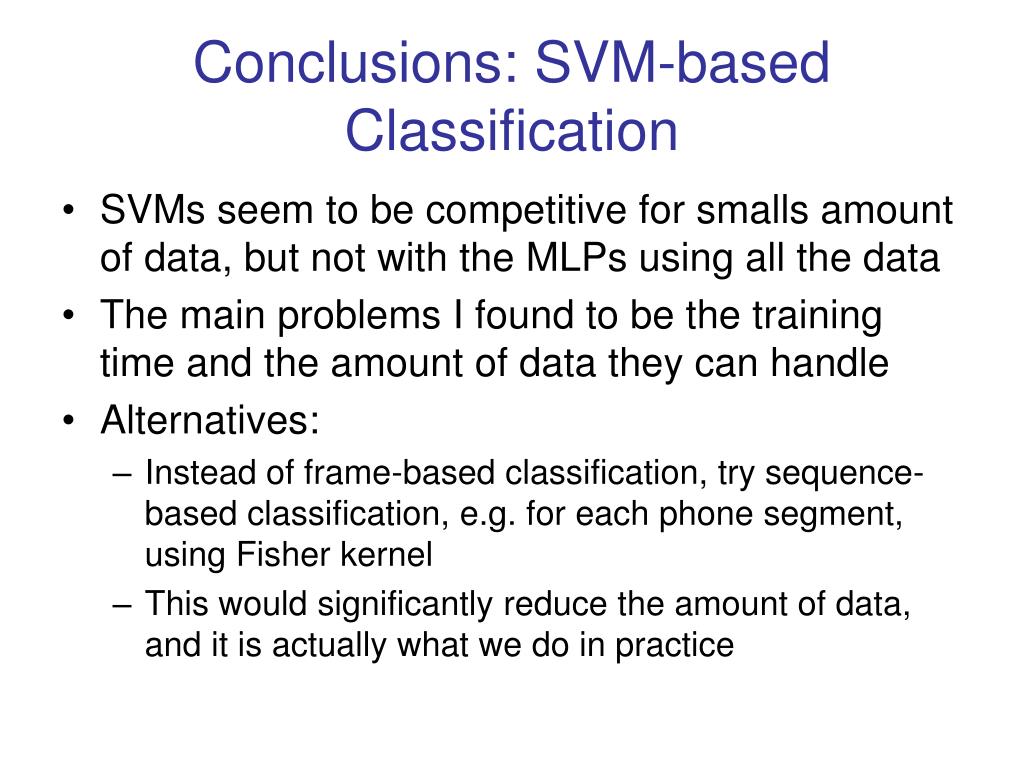 Conclusions: SVM-based Classification

• SVMs seem to be competitive for smalls amount of data, but not with the MLPs using all the data
• The main problems I found to be the training time and the amount of data they can handle
• Alternatives:
– Instead of frame-based classification, try sequence-based classification, e.g. for each phone segment, using Fisher kernel
– This would significantly reduce the amount of data, and it is actually what we do in practice